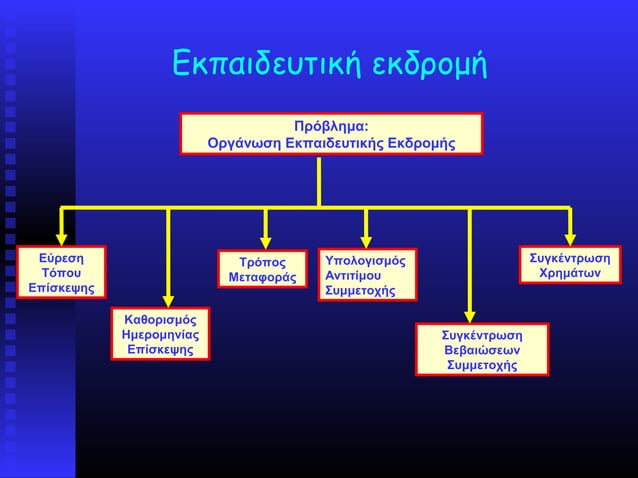 Εκπαιδευτική εκδρομή

Πρόβλημα:
Οργάνωση Εκπαιδευτικής Εκδρομής

Εύρεση Τόπου Επίσκεψης

Καθορισμός Ημερομηνίας Επίσκεψης

Τρόπος Μεταφοράς

Υπολογισμός Αντιτίμου Συμμετοχής

Συγκέντρωση Βεβαιώσεων Συμμετοχής

Συγκέντρωση Χρημάτων